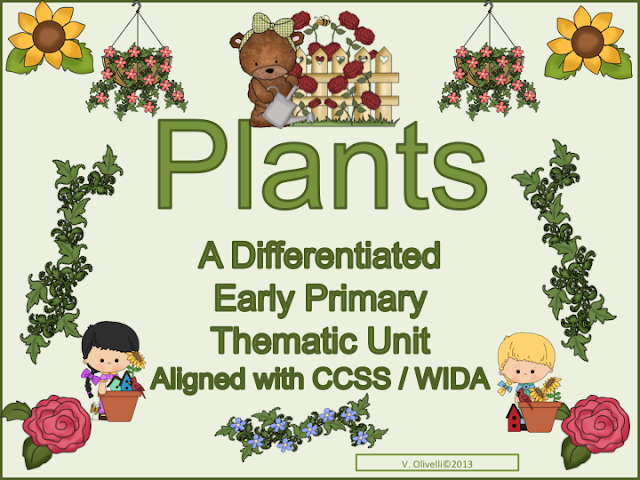 Plants

A Differentiated Early Primary Thematic Unit Aligned with CCSS / WIDA

V. Olivelli©2013